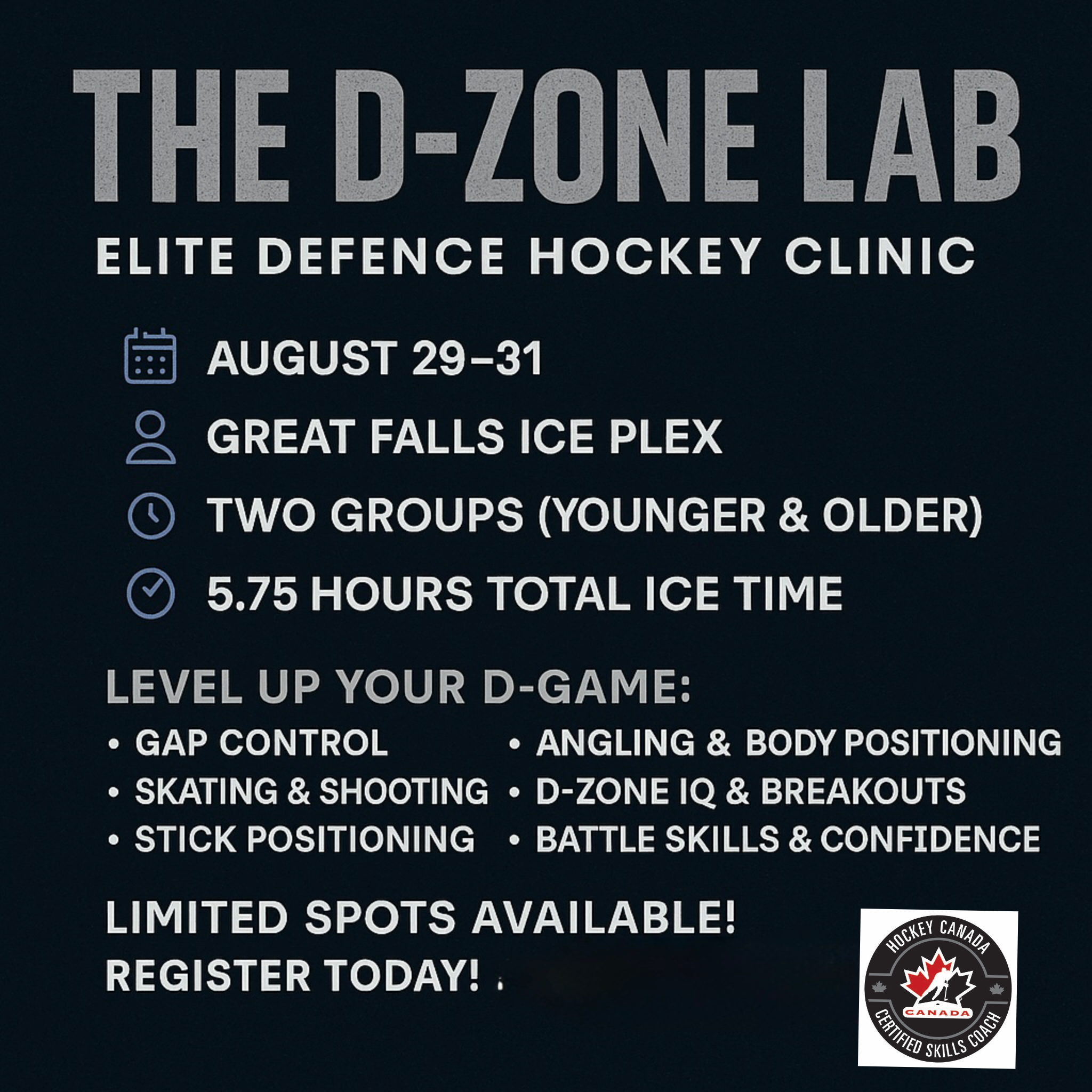 THE D-ZONE LAB

ELITE DEFENCE HOCKEY CLINIC

AUGUST 29–31

GREAT FALLS ICE PLEX

TWO GROUPS (YOUNGER & OLDER)

5.75 HOURS TOTAL ICE TIME

LEVEL UP YOUR D-GAME:

• GAP CONTROL
• SKATING & SHOOTING
• STICK POSITIONING

• ANGLING & BODY POSITIONING
• D-ZONE IQ & BREAKOUTS
• BATTLE SKILLS & CONFIDENCE

LIMITED SPOTS AVAILABLE!

REGISTER TODAY!

HOCKEY CANADA
CANADA
CERTIFIED SKILLS COACH